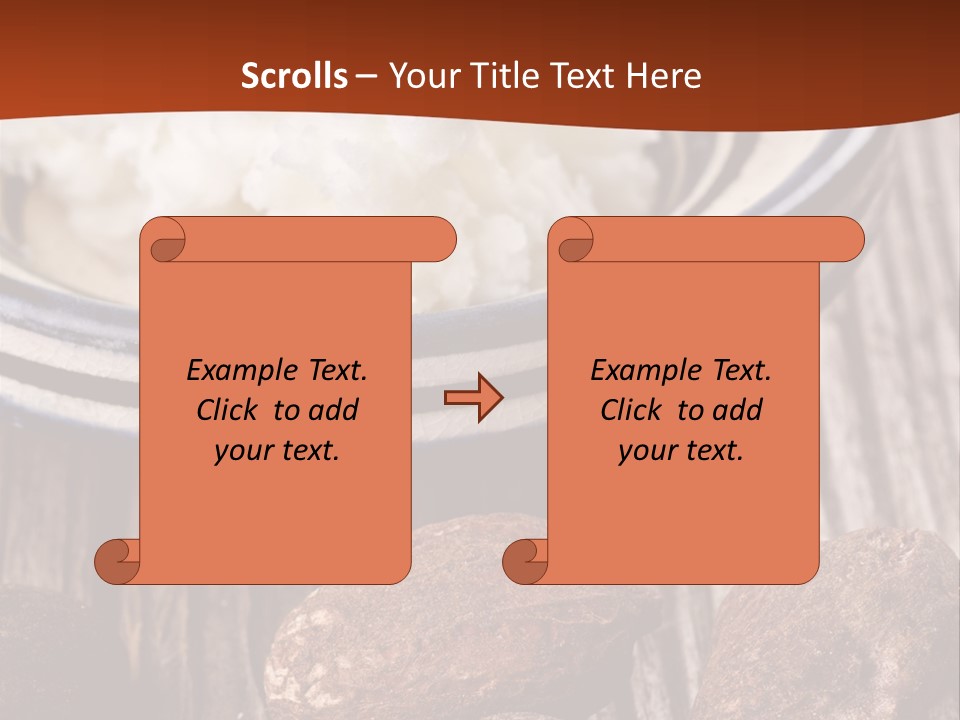 Scrolls – Your Title Text Here

Example Text. Click to add your text.

Example Text. Click to add your text.